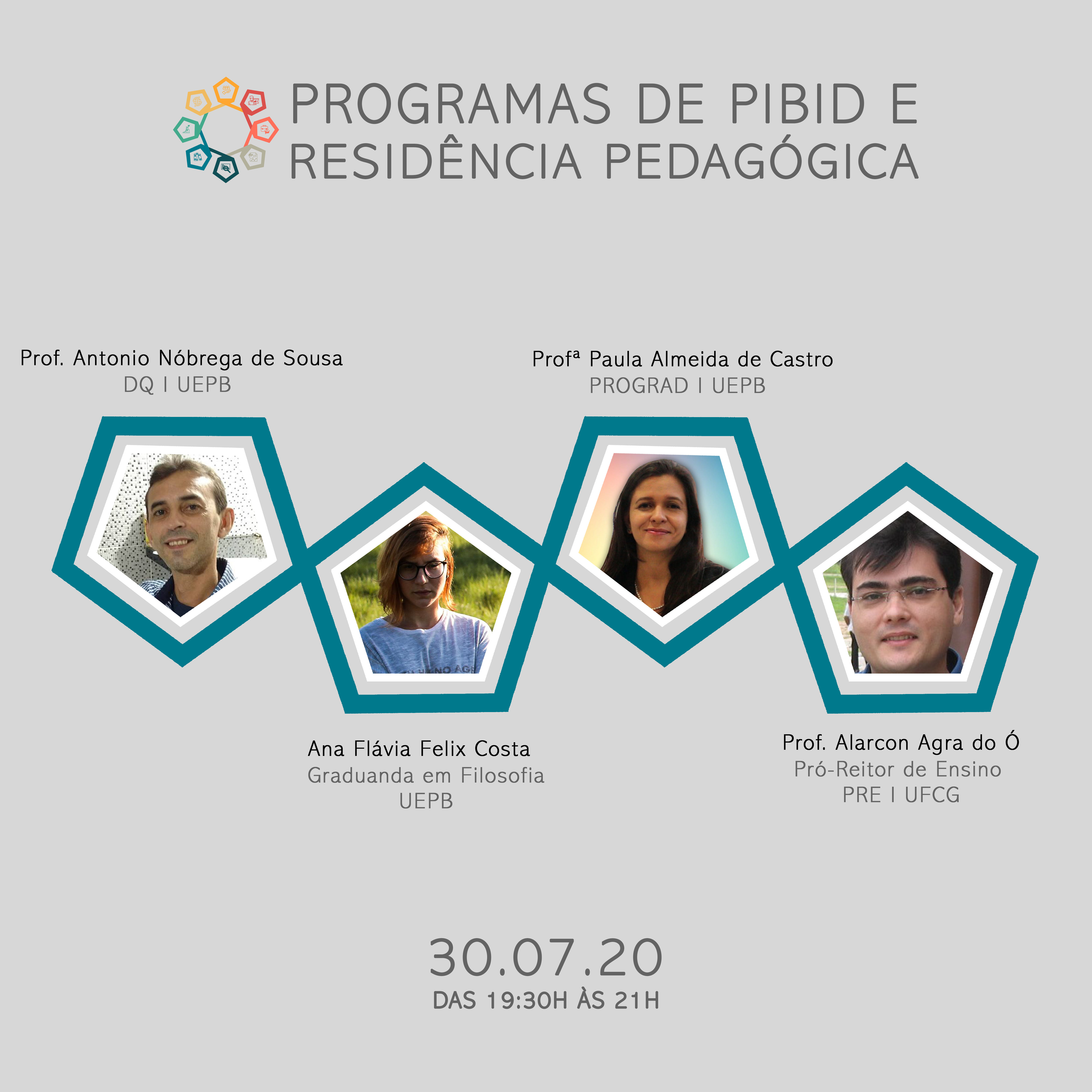 PROGRAMAS DE PIBID E RESIDÊNCIA PEDAGÓGICA

Prof. Antonio Nóbrega de Sousa
DQ I UEPB

Profª Paula Almeida de Castro
PROGRAD I UEPB

Ana Flávia Felix Costa
Graduanda em Filosofia
UEPB

Prof. Alarcon Agra do Ó
Pró-Reitor de Ensino
PRE I UFCG

30.07.20
DAS 19:30H ÀS 21H